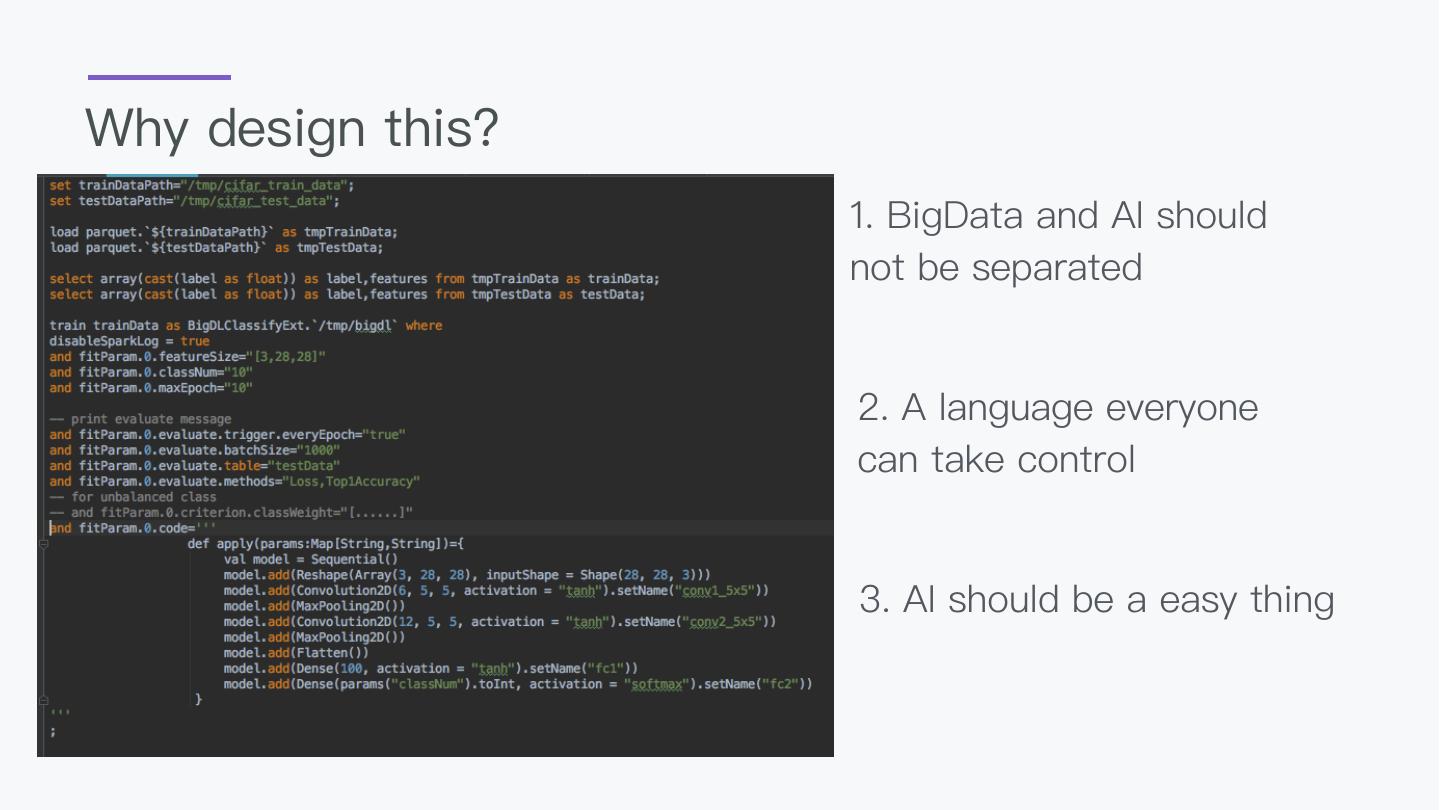 Why design this?

set trainDataPath="/tmp/cifar_train_data";
set testDataPath="/tmp/cifar_test_data";

load parquet.`${trainDataPath}` as tmpTrainData;
load parquet.`${testDataPath}` as tmpTestData;

select array(cast(label as float)) as label,features from tmpTrainData as trainData;
select array(cast(label as float)) as label,features from tmpTestData as testData;

train trainData as BigDLClassifyExt.`/tmp/bigdl` where
disableSparkLog = true
and fitParam.0.featureSize="[3,28,28]"
and fitParam.0.classNum="10"
and fitParam.0.maxEpoch="10"

-- print evaluate message
and fitParam.0.evaluate.trigger.everyEpoch="true"
and fitParam.0.evaluate.batchSize="1000"
and fitParam.0.evaluate.table="testData"
and fitParam.0.evaluate.methods="Loss,Top1Accuracy"
-- for unbalanced class
-- and fitParam.0.criterion.classWeight="[......]"
and fitParam.0.code='''
def apply(params:Map[String,String])={
val model = Sequential()
model.add(Reshape(Array(3, 28, 28), inputShape = Shape(28, 28, 3)))
model.add(Convolution2D(6, 5, 5, activation = "tanh").setName("conv1_5x5"))
model.add(MaxPooling2D())
model.add(Convolution2D(12, 5, 5, activation = "tanh").setName("conv2_5x5"))
model.add(MaxPooling2D())
model.add(Flatten())
model.add(Dense(100, activation = "tanh").setName("fc1"))
model.add(Dense(params("classNum").toInt, activation = "softmax").setName("fc2"))
}
'''
;

1. BigData and AI should not be separated

2. A language everyone can take control

3. AI should be a easy thing